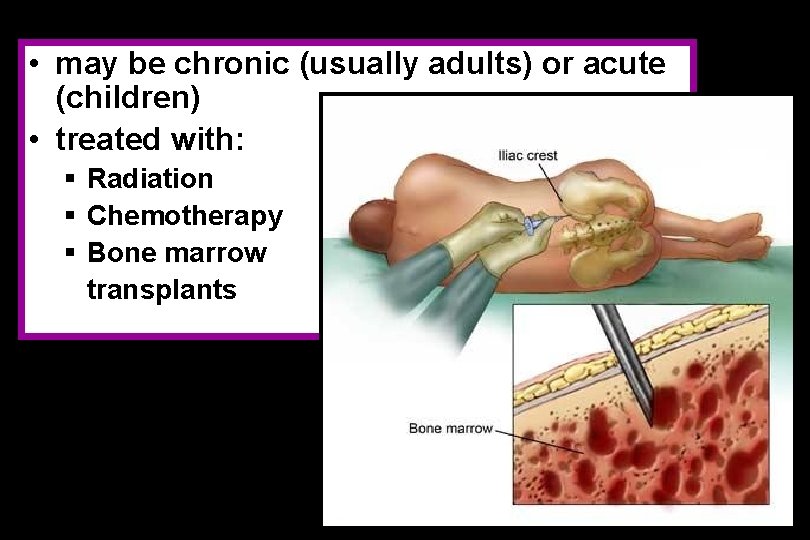 • may be chronic (usually adults) or acute (children)
• treated with:
▪ Radiation
▪ Chemotherapy
▪ Bone marrow transplants

Iliac crest

Bone marrow